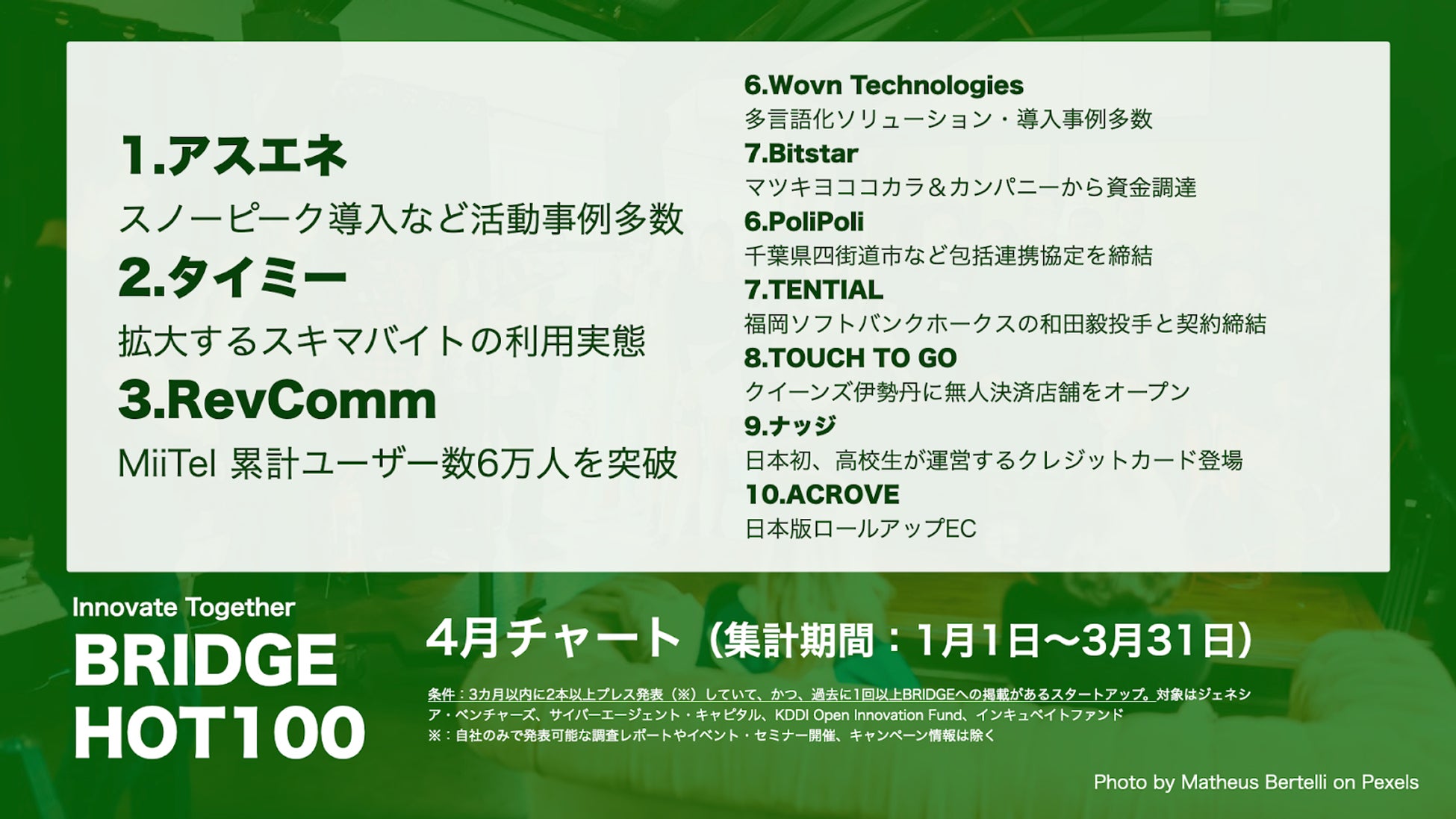 1.アスエネ
スノーピーク導入など活動事例多数
2.タイミー
拡大するスキマバイトの利用実態
3.RevComm
MiiTel 累計ユーザー数6万人を突破

6.Wovn Technologies
多言語化ソリューション・導入事例多数
7.Bitstar
マツキヨココカラ＆カンパニーから資金調達
6.PoliPoli
千葉県四街道市など包括連携協定を締結
7.TENTIAL
福岡ソフトバンクホークスの和田毅投手と契約締結
8.TOUCH TO GO
クイーンズ伊勢丹に無人決済店舗をオープン
9.ナッジ
日本初、高校生が運営するクレジットカード登場
10.ACROVE
日本版ロールアップEC

Innovate Together
BRIDGE
HOT100

4月チャート（集計期間：1月1日〜3月31日）

条件：3カ月以内に2本以上プレス発表（※）していて、かつ、過去に1回以上BRIDGEへの掲載があるスタートアップ。対象はジェネシア・ベンチャーズ、サイバーエージェント・キャピタル、KDDI Open Innovation Fund、インキュベイトファンド
※：自社のみで発表可能な調査レポートやイベント・セミナー開催、キャンペーン情報は除く

Photo by Matheus Bertelli on Pexels